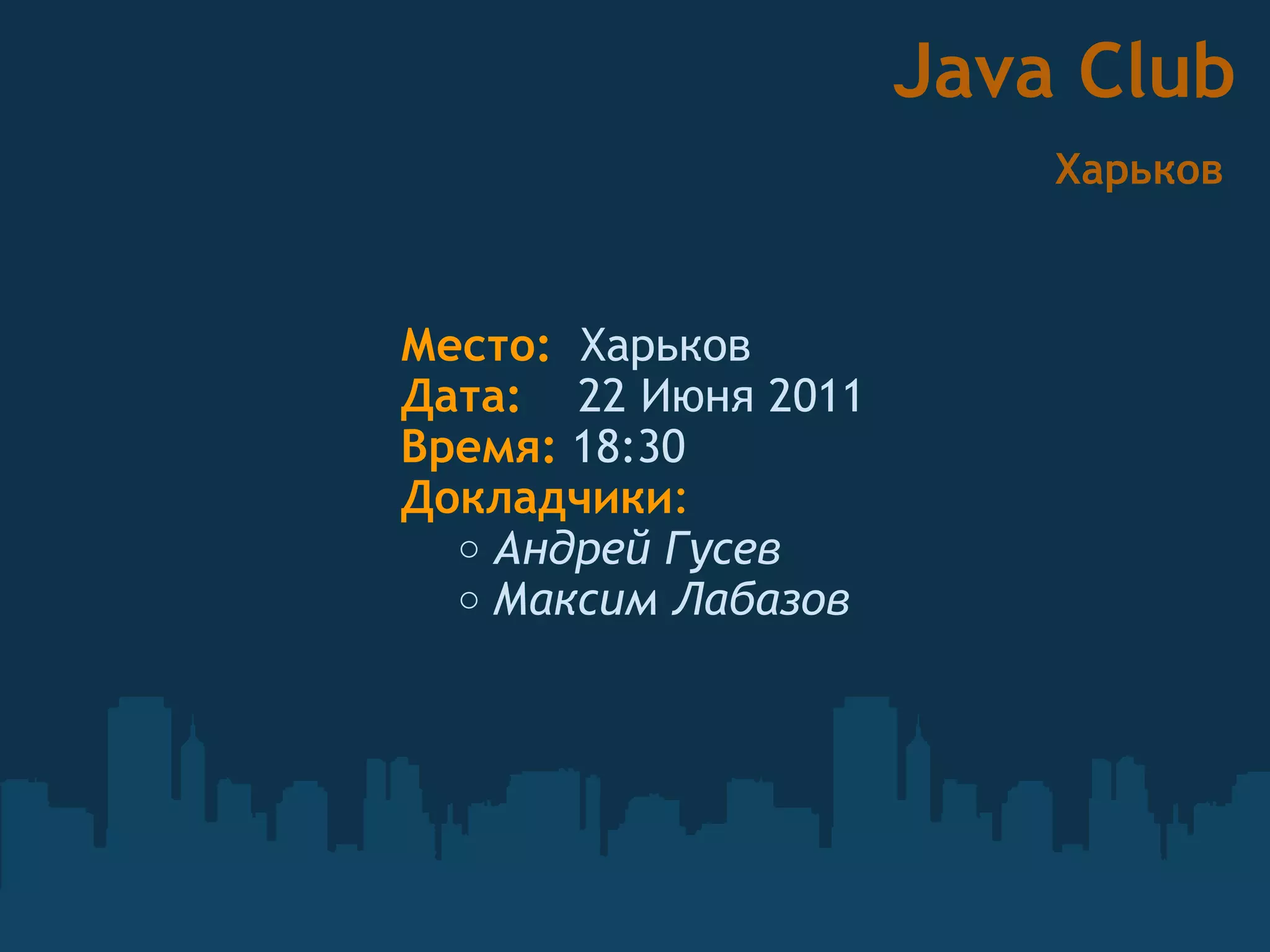 Java Club

Харьков

Место: Харьков
Дата: 22 Июня 2011
Время: 18:30
Докладчики:
○ Андрей Гусев
○ Максим Лабазов